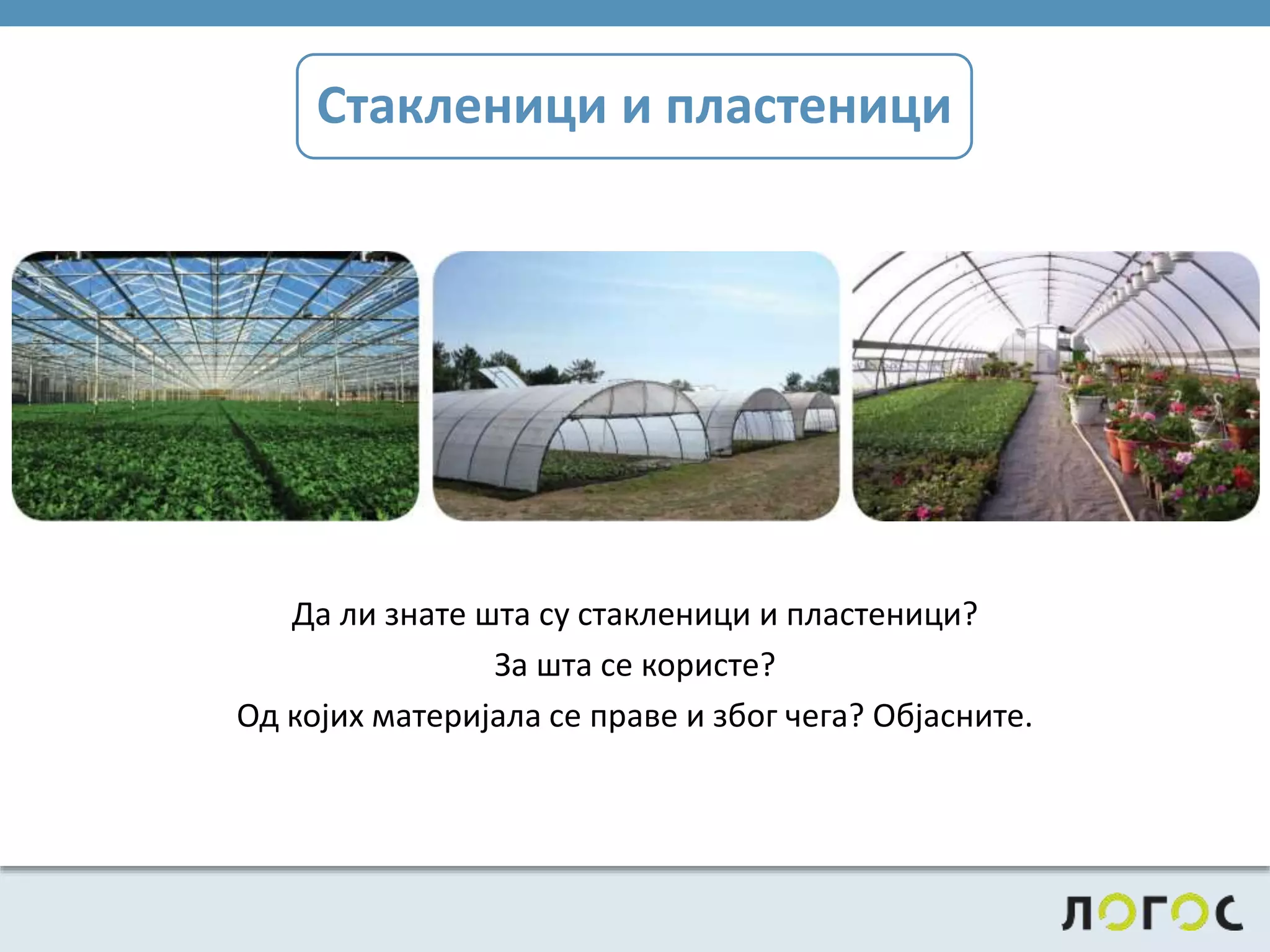 Стакленици и пластеници

Да ли знате шта су стакленици и пластеници?

За шта се користе?

Од којих материјала се праве и због чега? Објасните.

ЛОГОС